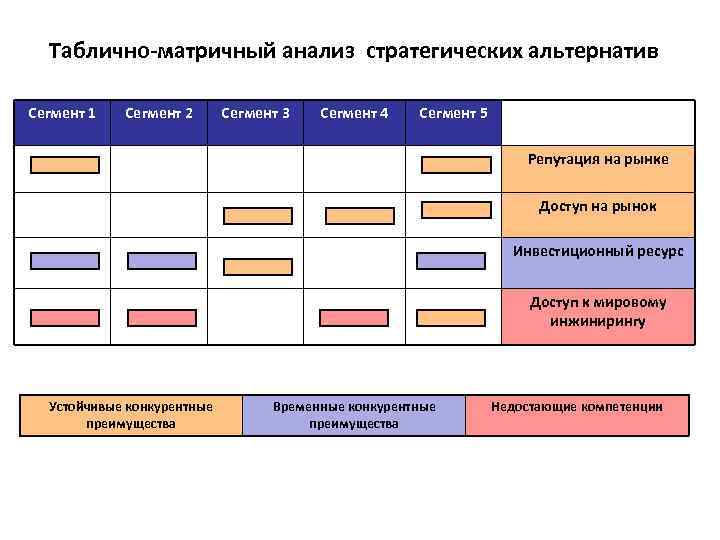 Таблично-матричный анализ стратегических альтернатив

| Сегмент 1 | Сегмент 2 | Сегмент 3 | Сегмент 4 | Сегмент 5 | |
|---|---|---|---|---|---|
| | | | | | Репутация на рынке |
| | | | | | Доступ на рынок |
| | | | | | Инвестиционный ресурс |
| | | | | | Доступ к мировому инжинирингу |

| Устойчивые конкурентные преимущества | Временные конкурентные преимущества | Недостающие компетенции |
|---|---|---|